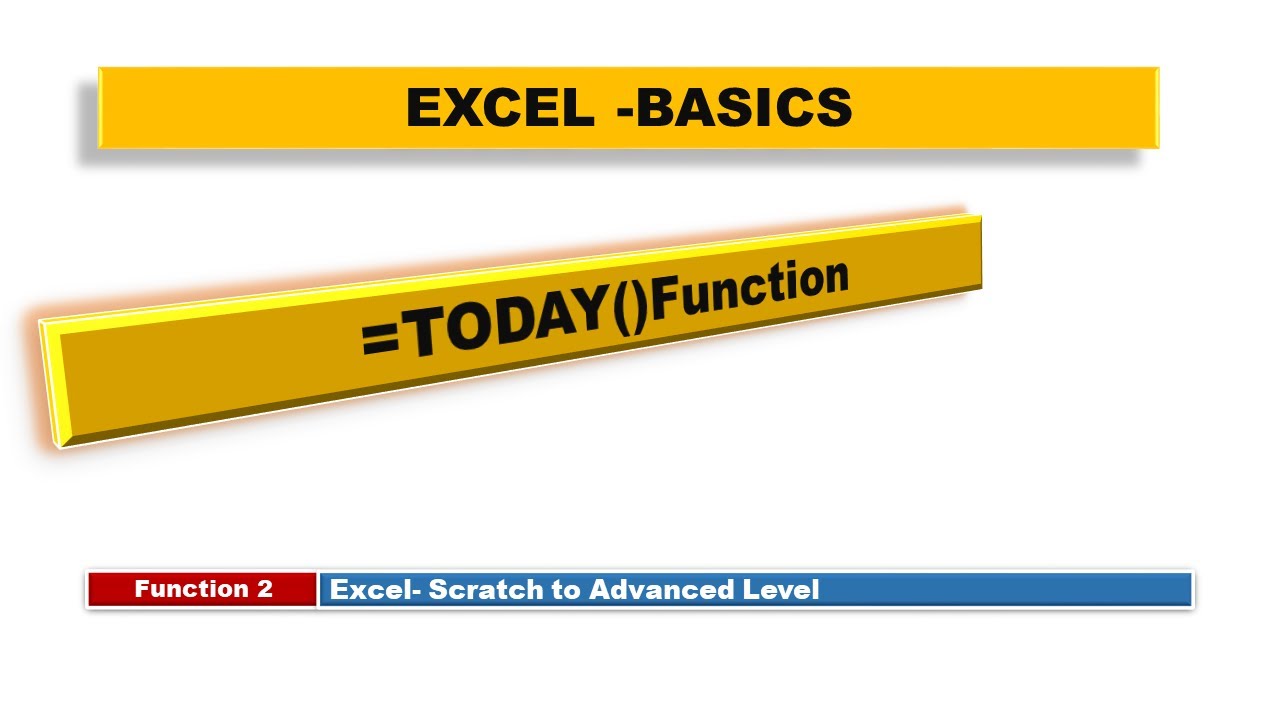 EXCEL -BASICS

=TODAY()Function

Function 2

Excel- Scratch to Advanced Level